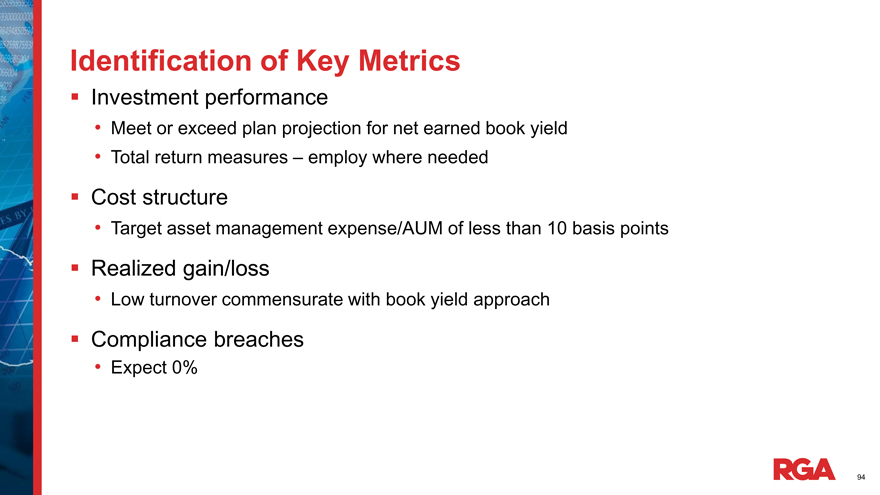 Identification of Key Metrics

▪ Investment performance
• Meet or exceed plan projection for net earned book yield
• Total return measures – employ where needed

▪ Cost structure
• Target asset management expense/AUM of less than 10 basis points

▪ Realized gain/loss
• Low turnover commensurate with book yield approach

▪ Compliance breaches
• Expect 0%

RGA

94